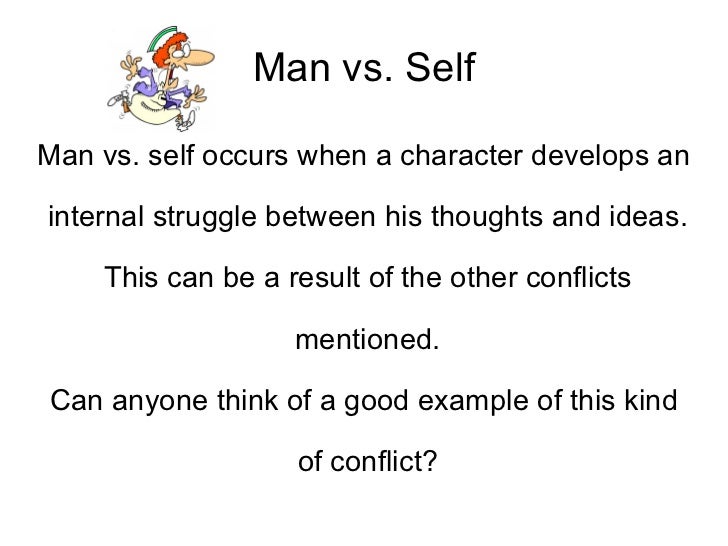 Man vs. Self

Man vs. self occurs when a character develops an internal struggle between his thoughts and ideas. This can be a result of the other conflicts mentioned.

Can anyone think of a good example of this kind of conflict?